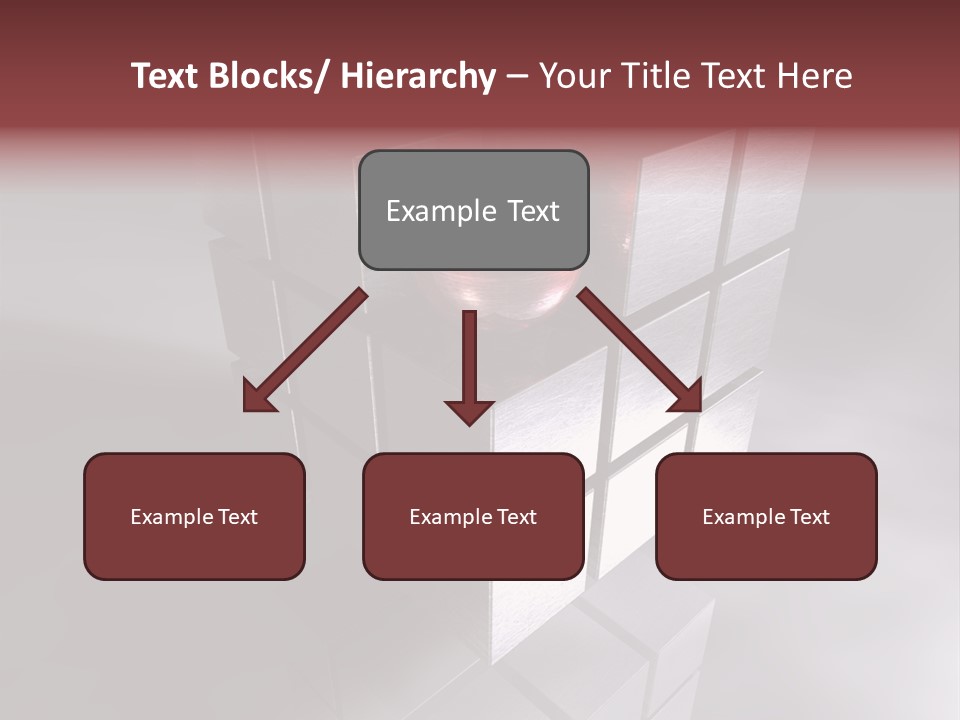 Text Blocks/ Hierarchy – Your Title Text Here

Example Text

Example Text

Example Text

Example Text